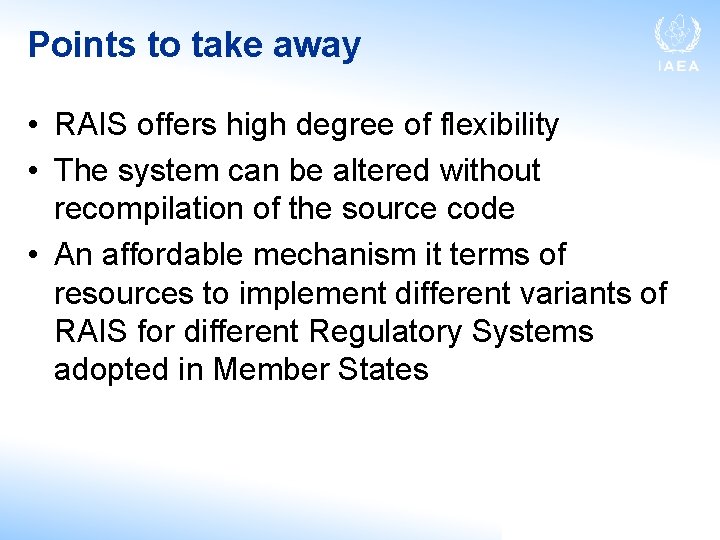 Points to take away

IAEA

• RAIS offers high degree of flexibility
• The system can be altered without recompilation of the source code
• An affordable mechanism it terms of resources to implement different variants of RAIS for different Regulatory Systems adopted in Member States